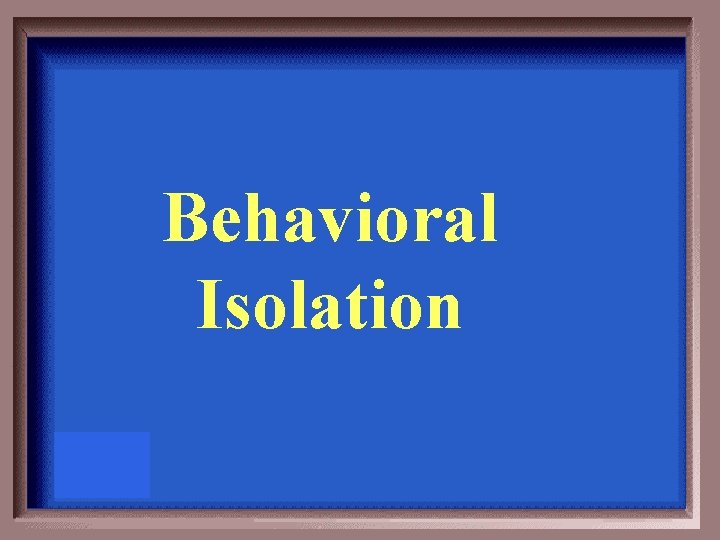 Behavioral Isolation